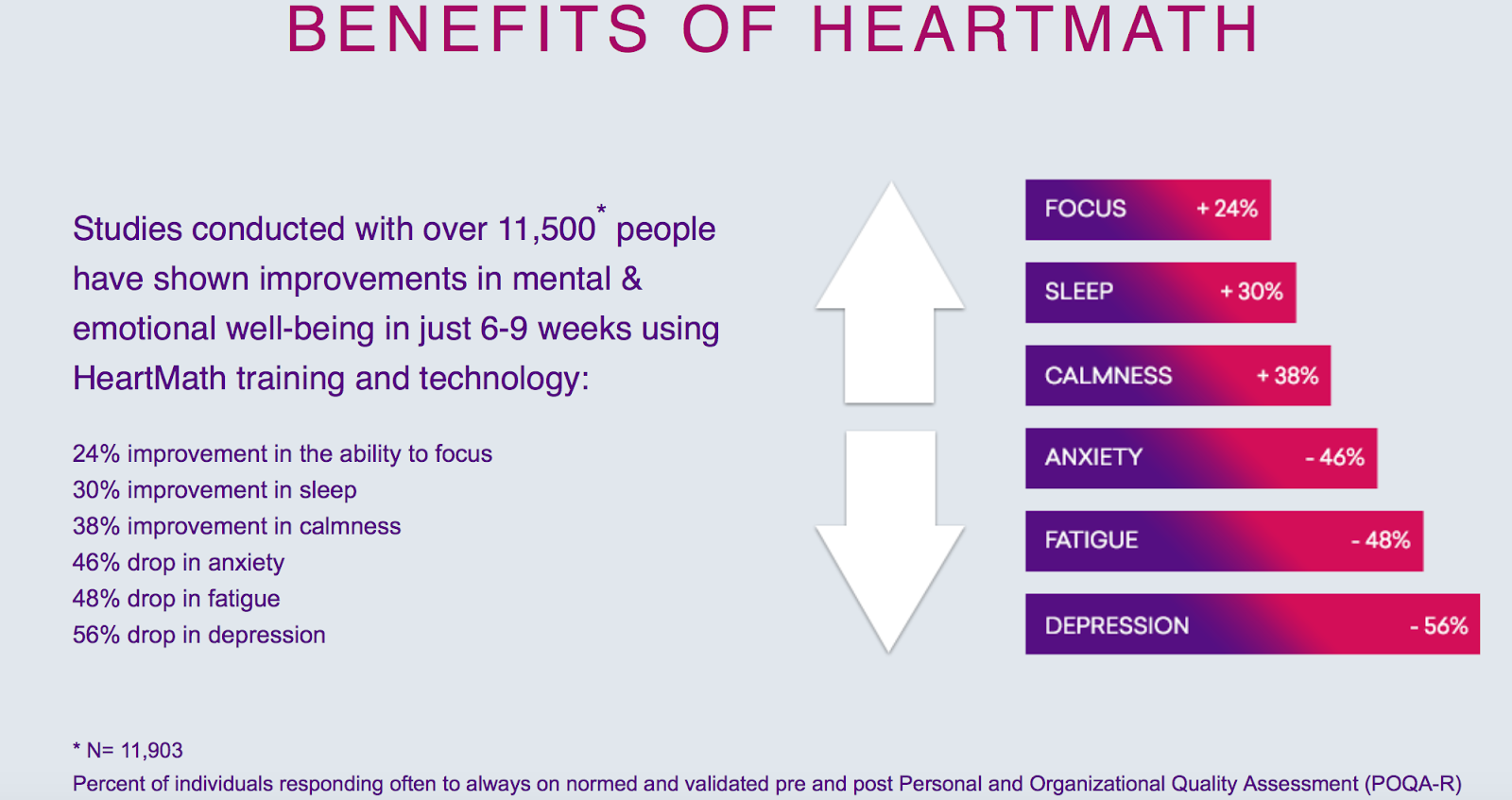 BENEFITS OF HEARTMATH

Studies conducted with over 11,500* people have shown improvements in mental & emotional well-being in just 6-9 weeks using HeartMath training and technology:

24% improvement in the ability to focus
30% improvement in sleep
38% improvement in calmness
46% drop in anxiety
48% drop in fatigue
56% drop in depression

FOCUS + 24%
SLEEP + 30%
CALMNESS + 38%
ANXIETY - 46%
FATIGUE - 48%
DEPRESSION - 56%

* N= 11,903
Percent of individuals responding often to always on normed and validated pre and post Personal and Organizational Quality Assessment (POQA-R)